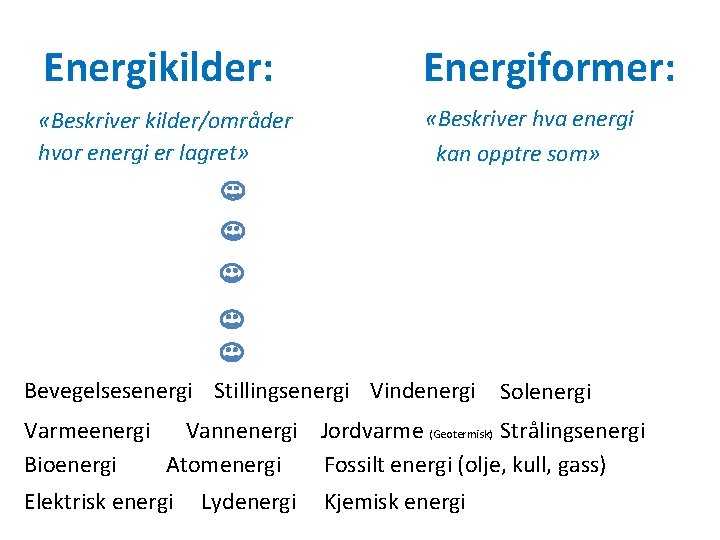 Energikilder:

«Beskriver kilder/områder hvor energi er lagret»

Energiformer:

«Beskriver hva energi kan opptre som»

Bevegelsesenergi Stillingsenergi Vindenergi Solenergi

Varmeenergi Vannenergi Jordvarme (Geotermisk) Strålingsenergi

Bioenergi Atomenergi Fossilt energi (olje, kull, gass)

Elektrisk energi Lydenergi Kjemisk energi